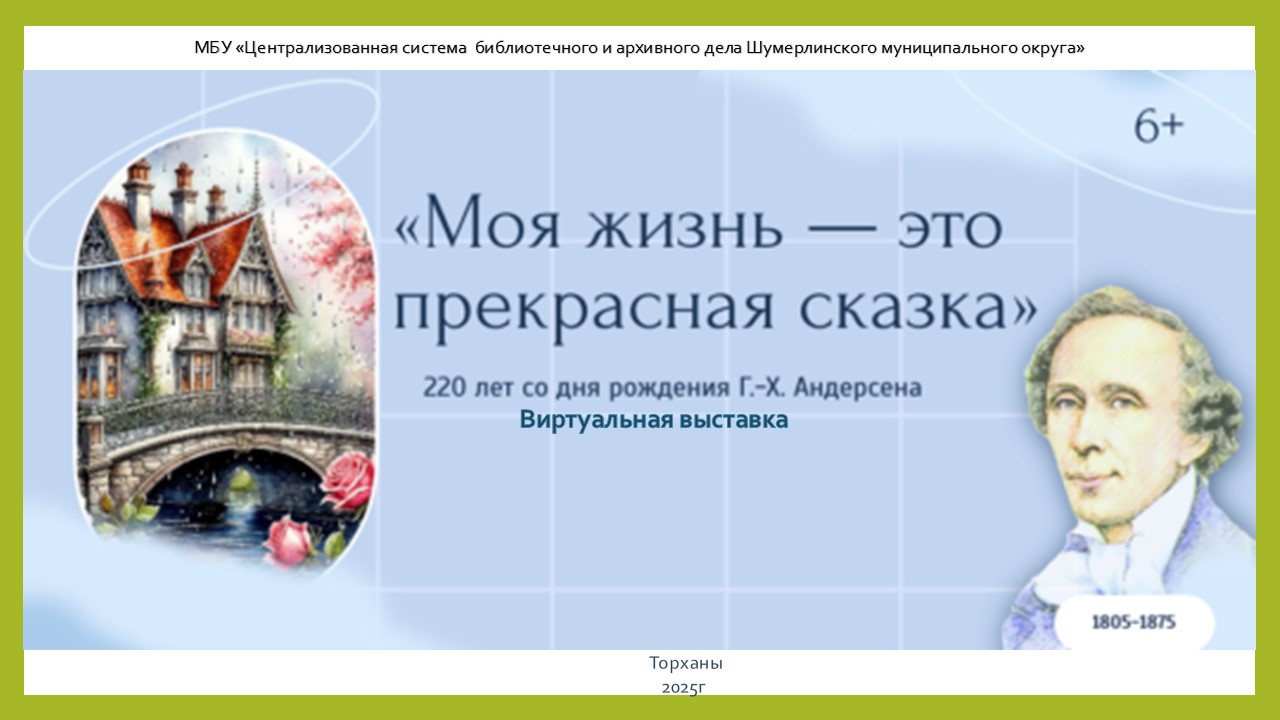 МБУ «Централизованная система библиотечного и архивного дела Шумерлинского муниципального округа»

6+

«Моя жизнь — это прекрасная сказка»

220 лет со дня рождения Г.-Х. Андерсена

Виртуальная выставка

1805-1875

Торханы
2025г